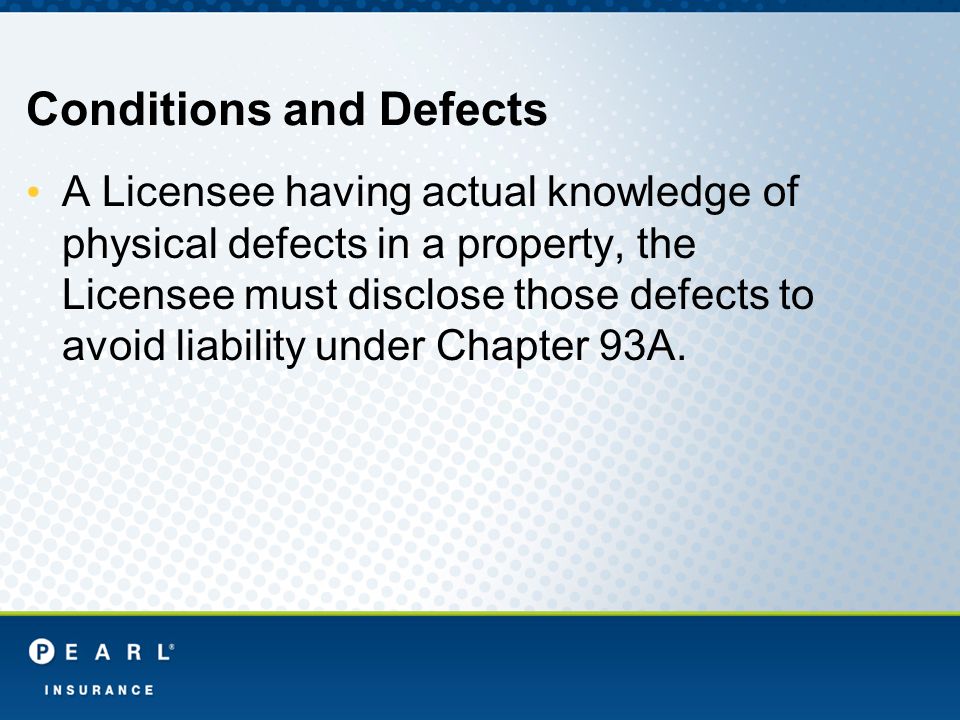 Conditions and Defects

• A Licensee having actual knowledge of physical defects in a property, the Licensee must disclose those defects to avoid liability under Chapter 93A.

PEARL®
INSURANCE